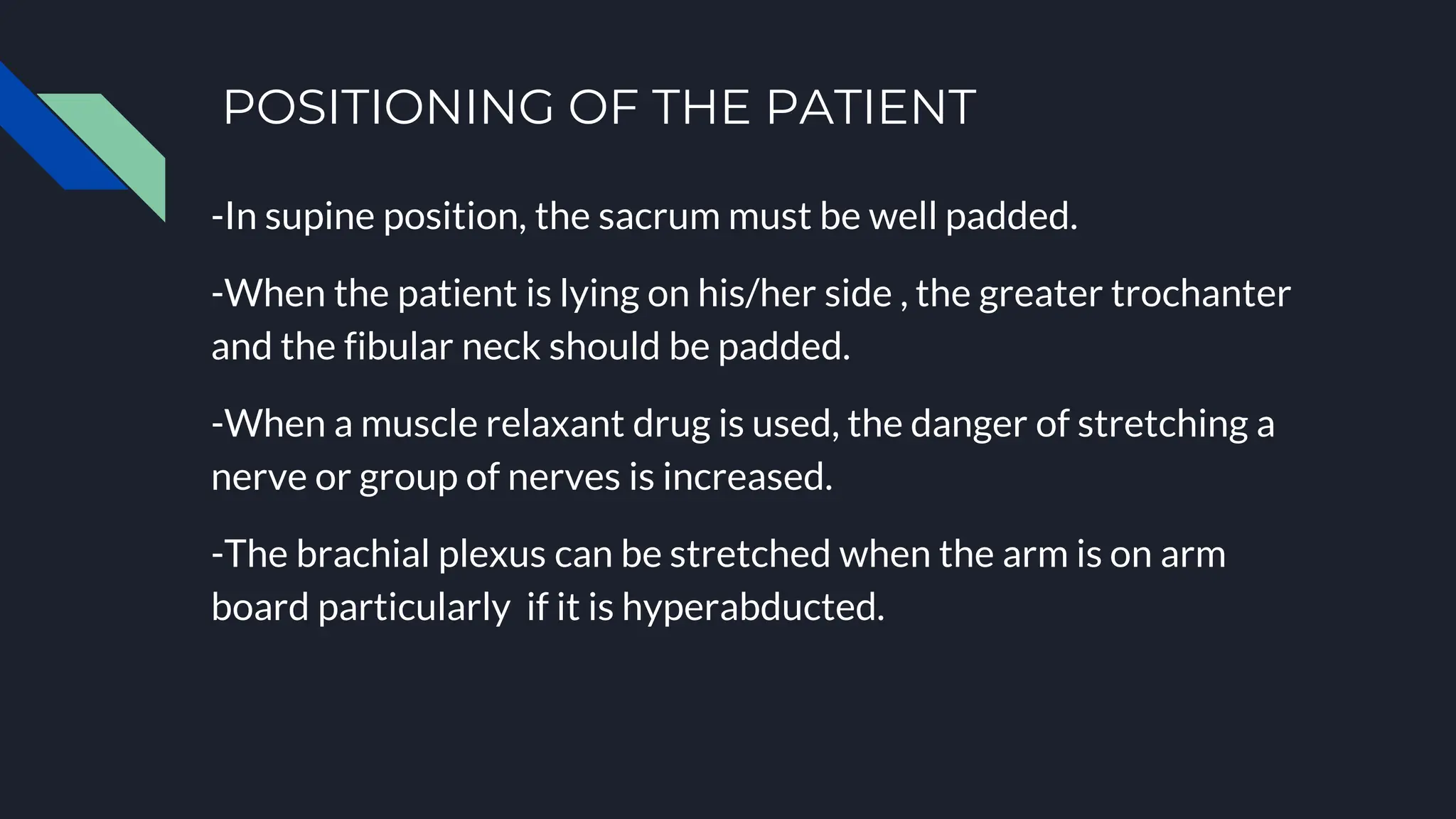 POSITIONING OF THE PATIENT

-In supine position, the sacrum must be well padded.

-When the patient is lying on his/her side , the greater trochanter and the fibular neck should be padded.

-When a muscle relaxant drug is used, the danger of stretching a nerve or group of nerves is increased.

-The brachial plexus can be stretched when the arm is on arm board particularly  if it is hyperabducted.